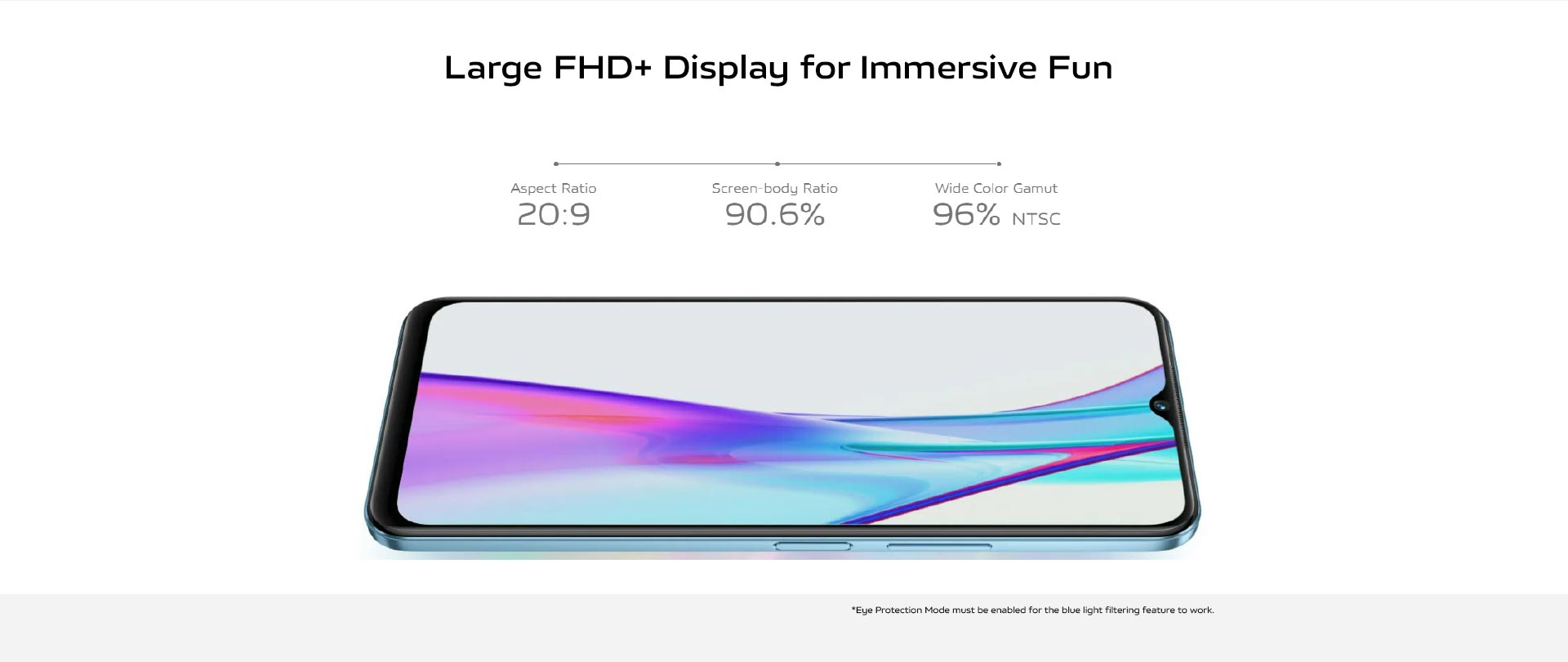 Large FHD+ Display for Immersive Fun

Aspect Ratio
20:9

Screen-body Ratio
90.6%

Wide Color Gamut
96% NTSC

*Eye Protection Mode must be enabled for the blue light filtering feature to work.